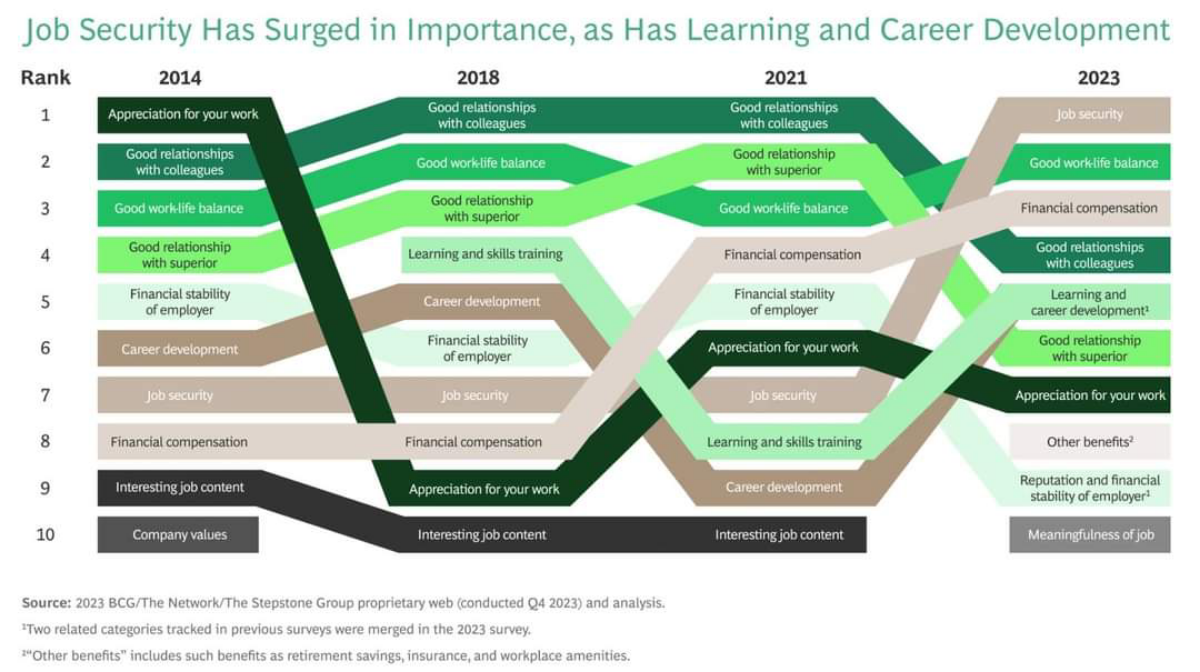 Job Security Has Surged in Importance, as Has Learning and Career Development

| Rank | 2014 | 2018 | 2021 | 2023 |
|---|---|---|---|---|
| 1 | Appreciation for your work | Good relationships with colleagues | Good relationships with colleagues | Job security |
| 2 | Good relationships with colleagues | Good work-life balance | Good relationship with superior | Good work-life balance |
| 3 | Good work-life balance | Good relationship with superior | Good work-life balance | Financial compensation |
| 4 | Good relationship with superior | Learning and skills training | Financial compensation | Good relationships with colleagues |
| 5 | Financial stability of employer | Career development | Financial stability of employer | Learning and career development¹ |
| 6 | Career development | Financial stability of employer | Appreciation for your work | Good relationship with superior |
| 7 | Job security | Job security | Job security | Appreciation for your work |
| 8 | Financial compensation | Financial compensation | Learning and skills training | Other benefits² |
| 9 | Interesting job content | Appreciation for your work | Career development | Reputation and financial stability of employer¹ |
| 10 | Company values | Interesting job content | Interesting job content | Meaningfulness of job |

Source: 2023 BCG/The Network/The Stepstone Group proprietary web (conducted Q4 2023) and analysis.
¹Two related categories tracked in previous surveys were merged in the 2023 survey.
²"Other benefits" includes such benefits as retirement savings, insurance, and workplace amenities.